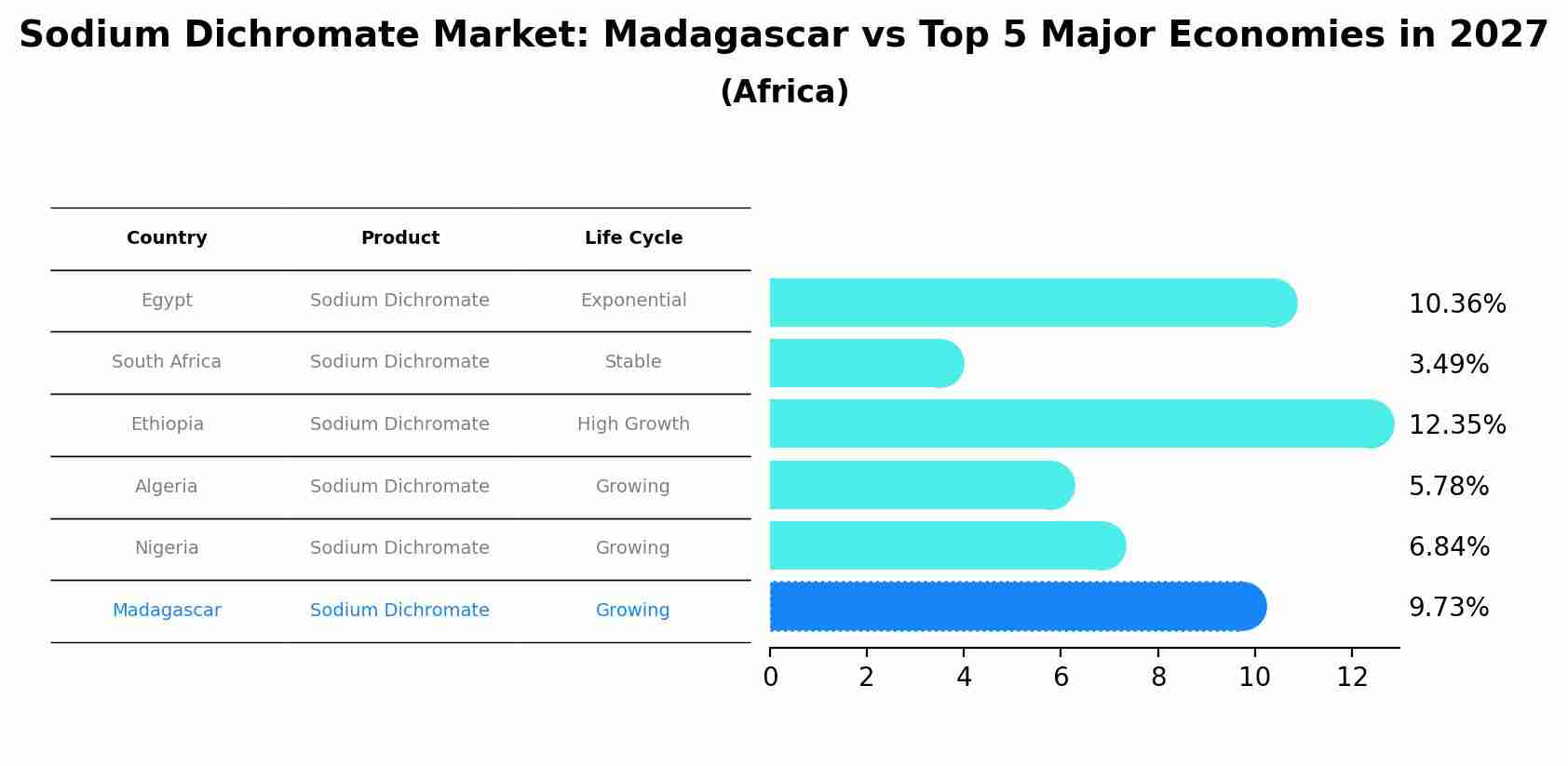 Sodium Dichromate Market: Madagascar vs Top 5 Major Economies in 2027
(Africa)

| Country | Product | Life Cycle |
|---|---|---|
| Egypt | Sodium Dichromate | Exponential |
| South Africa | Sodium Dichromate | Stable |
| Ethiopia | Sodium Dichromate | High Growth |
| Algeria | Sodium Dichromate | Growing |
| Nigeria | Sodium Dichromate | Growing |
| Madagascar | Sodium Dichromate | Growing |

10.36%
3.49%
12.35%
5.78%
6.84%
9.73%

0 2 4 6 8 10 12